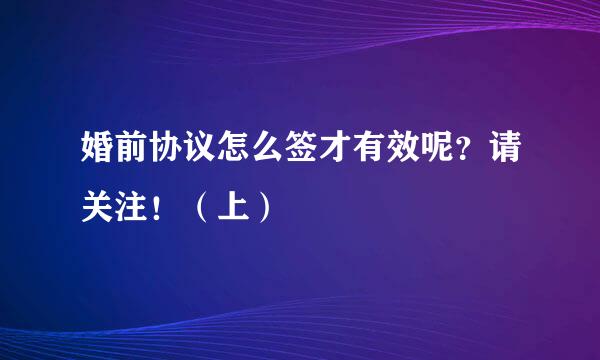 婚前协议怎么签才有效呢？请关注！（上）